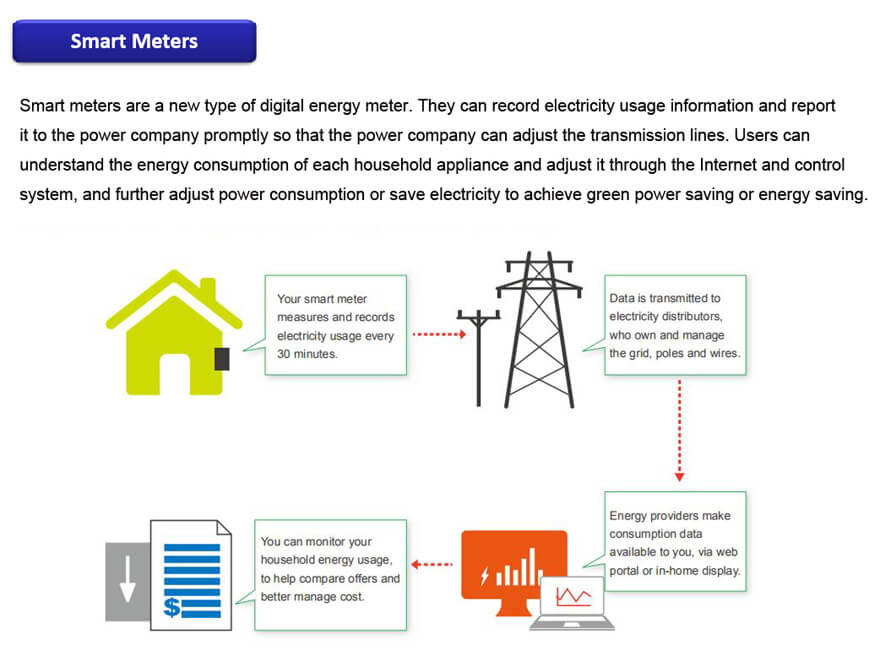 Smart Meters

Smart meters are a new type of digital energy meter. They can record electricity usage information and report it to the power company promptly so that the power company can adjust the transmission lines. Users can understand the energy consumption of each household appliance and adjust it through the Internet and control system, and further adjust power consumption or save electricity to achieve green power saving or energy saving.

Your smart meter measures and records electricity usage every 30 minutes.

Data is transmitted to electricity distributors, who own and manage the grid, poles and wires.

Energy providers make consumption data available to you, via web portal or in-home display.

You can monitor your household energy usage, to help compare offers and better manage cost.

$